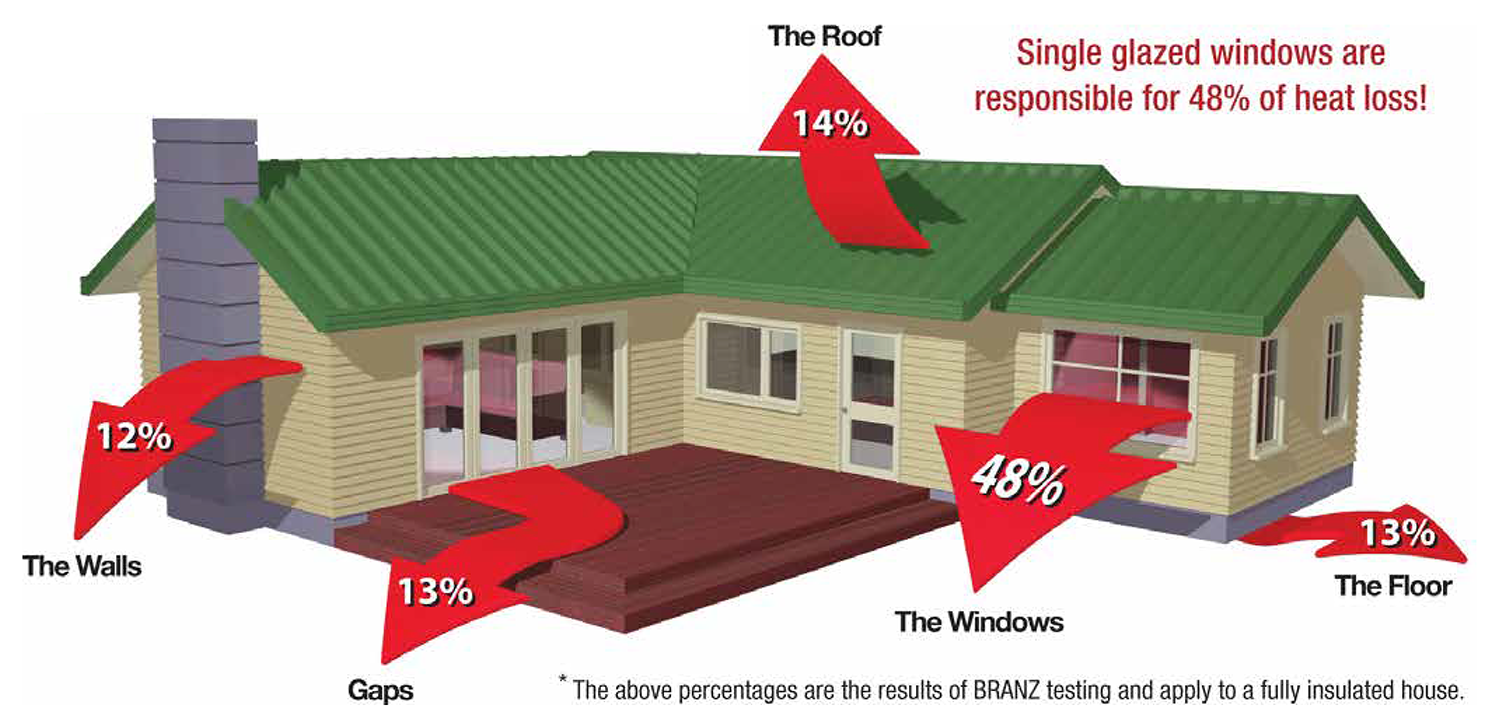 The Roof

Single glazed windows are responsible for 48% of heat loss!

14%

12%

The Walls

13%

Gaps

48%

The Windows

13%

The Floor

* The above percentages are the results of BRANZ testing and apply to a fully insulated house.